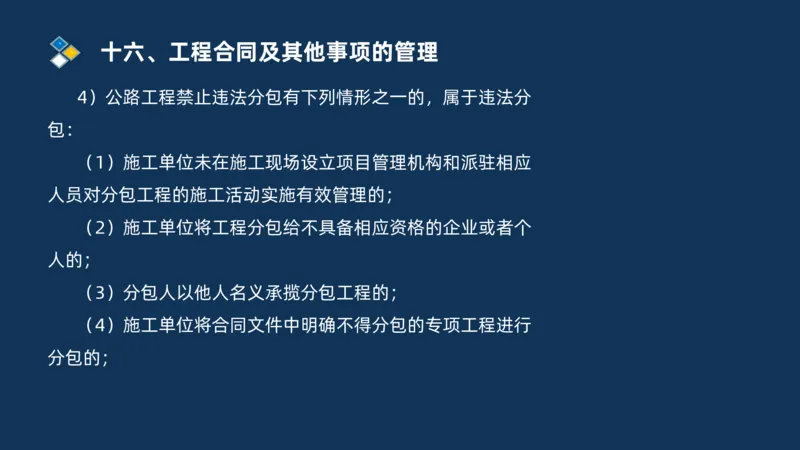 十六、工程合同及其他事项的管理

4）公路工程禁止违法分包有下列情形之一的，属于违法分包：

（1）施工单位未在施工现场设立项目管理机构和派驻相应人员对分包工程的施工活动实施有效管理的；

（2）施工单位将工程分包给不具备相应资格的企业或者个人的；

（3）分包人以他人名义承揽分包工程的；

（4）施工单位将合同文件中明确不得分包的专项工程进行分包的；